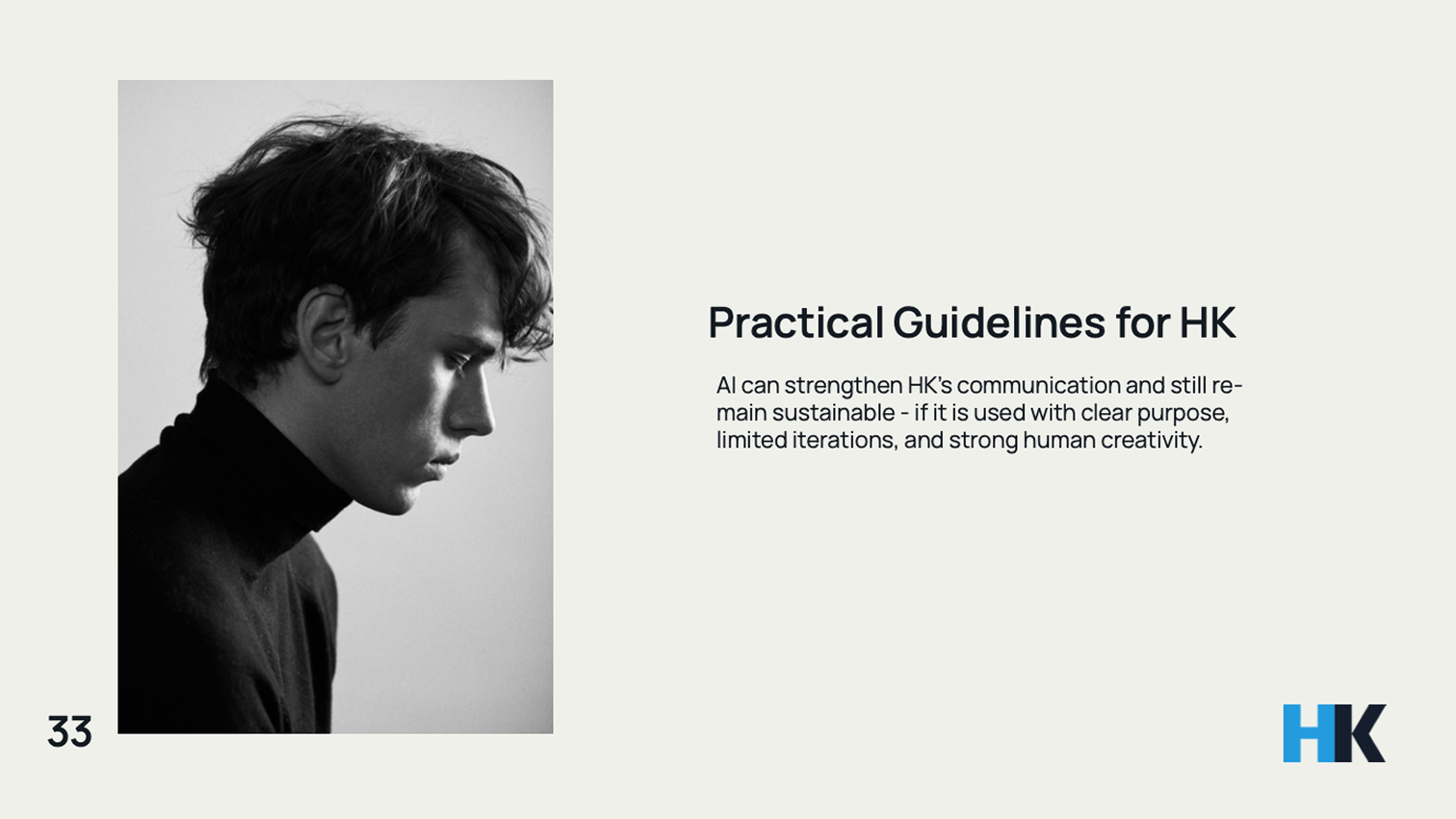 Practical Guidelines for HK

AI can strengthen HK's communication and still remain sustainable - if it is used with clear purpose, limited iterations, and strong human creativity.

33

HK